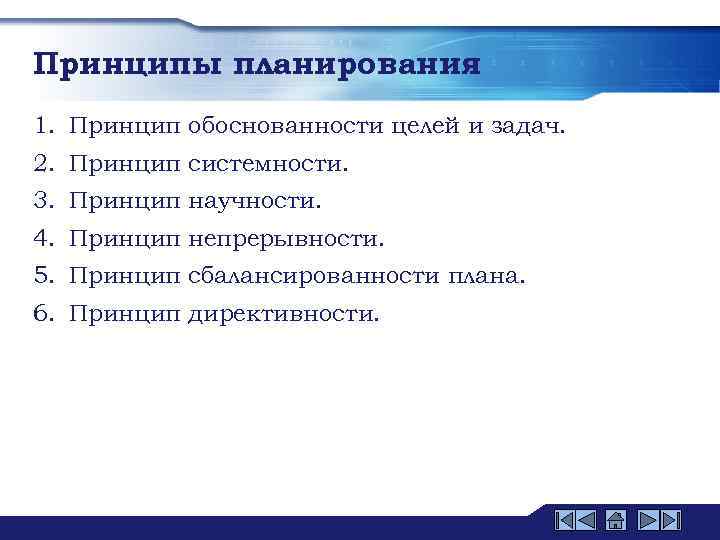 Принципы планирования

1. Принцип обоснованности целей и задач.
2. Принцип системности.
3. Принцип научности.
4. Принцип непрерывности.
5. Принцип сбалансированности плана.
6. Принцип директивности.